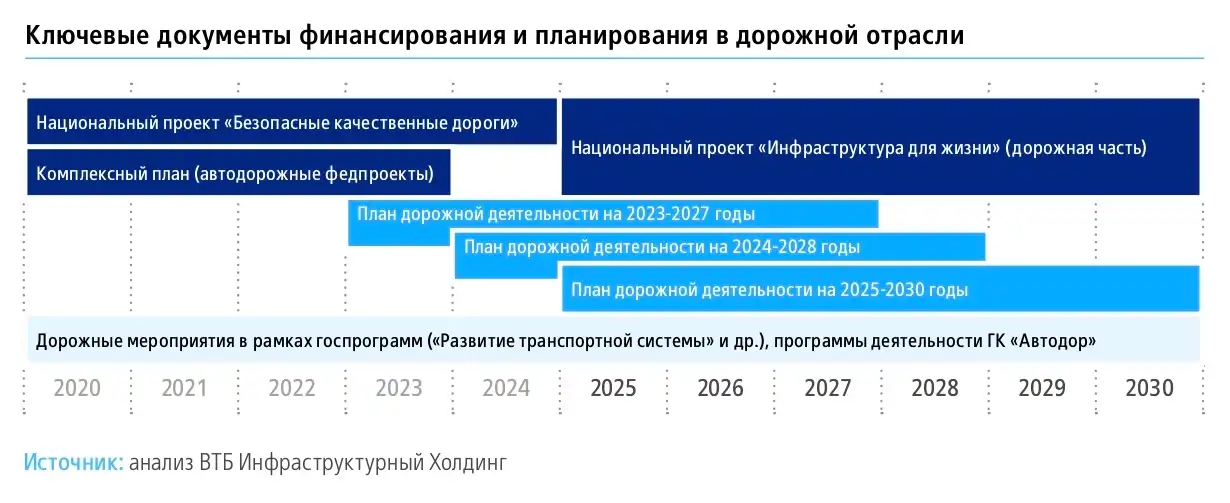 Ключевые документы финансирования и планирования в дорожной отрасли

Национальный проект «Безопасные качественные дороги»

Комплексный план (автодорожные федпроекты)

Национальный проект «Инфраструктура для жизни» (дорожная часть)

План дорожной деятельности на 2023-2027 годы

План дорожной деятельности на 2024-2028 годы

План дорожной деятельности на 2025-2030 годы

Дорожные мероприятия в рамках госпрограмм («Развитие транспортной системы» и др.), программы деятельности ГК «Автодор»

2020 2021 2022 2023 2024 2025 2026 2027 2028 2029 2030

Источник: анализ ВТБ Инфраструктурный Холдинг